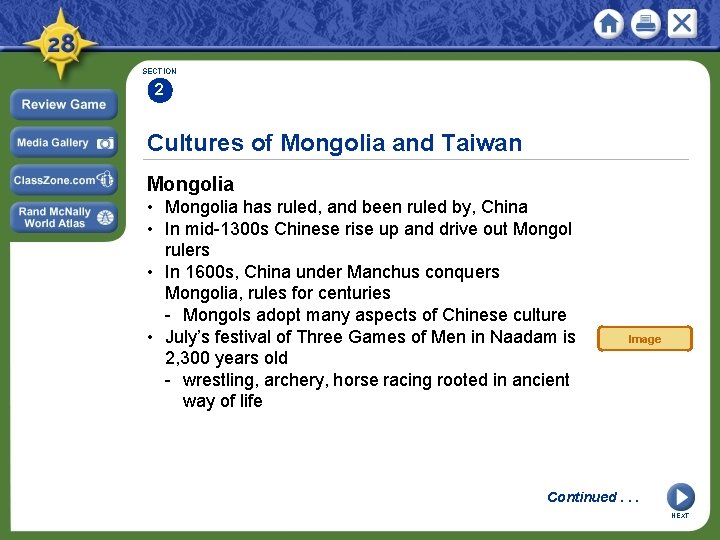 28

Review Game

Media Gallery

ClassZone.com

Rand McNally World Atlas

SECTION
2

Cultures of Mongolia and Taiwan

Mongolia

• Mongolia has ruled, and been ruled by, China
• In mid-1300s Chinese rise up and drive out Mongol rulers
• In 1600s, China under Manchus conquers Mongolia, rules for centuries
- Mongols adopt many aspects of Chinese culture
• July's festival of Three Games of Men in Naadam is 2,300 years old
- wrestling, archery, horse racing rooted in ancient way of life

Image

Continued . . .

NEXT